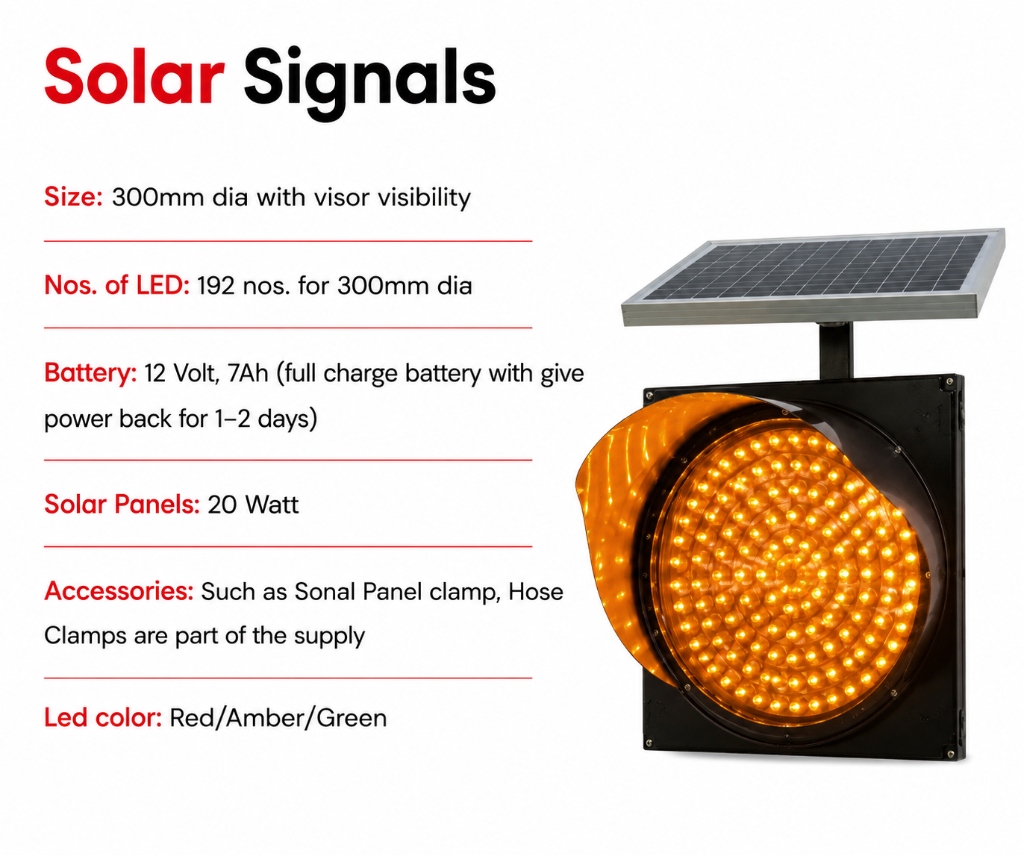 Solar Signals

Size: 300mm dia with visor visibility

Nos. of LED: 192 nos. for 300mm dia

Battery: 12 Volt, 7Ah (full charge battery with give power back for 1–2 days)

Solar Panels: 20 Watt

Accessories: Such as Sonal Panel clamp, Hose Clamps are part of the supply

Led color: Red/Amber/Green